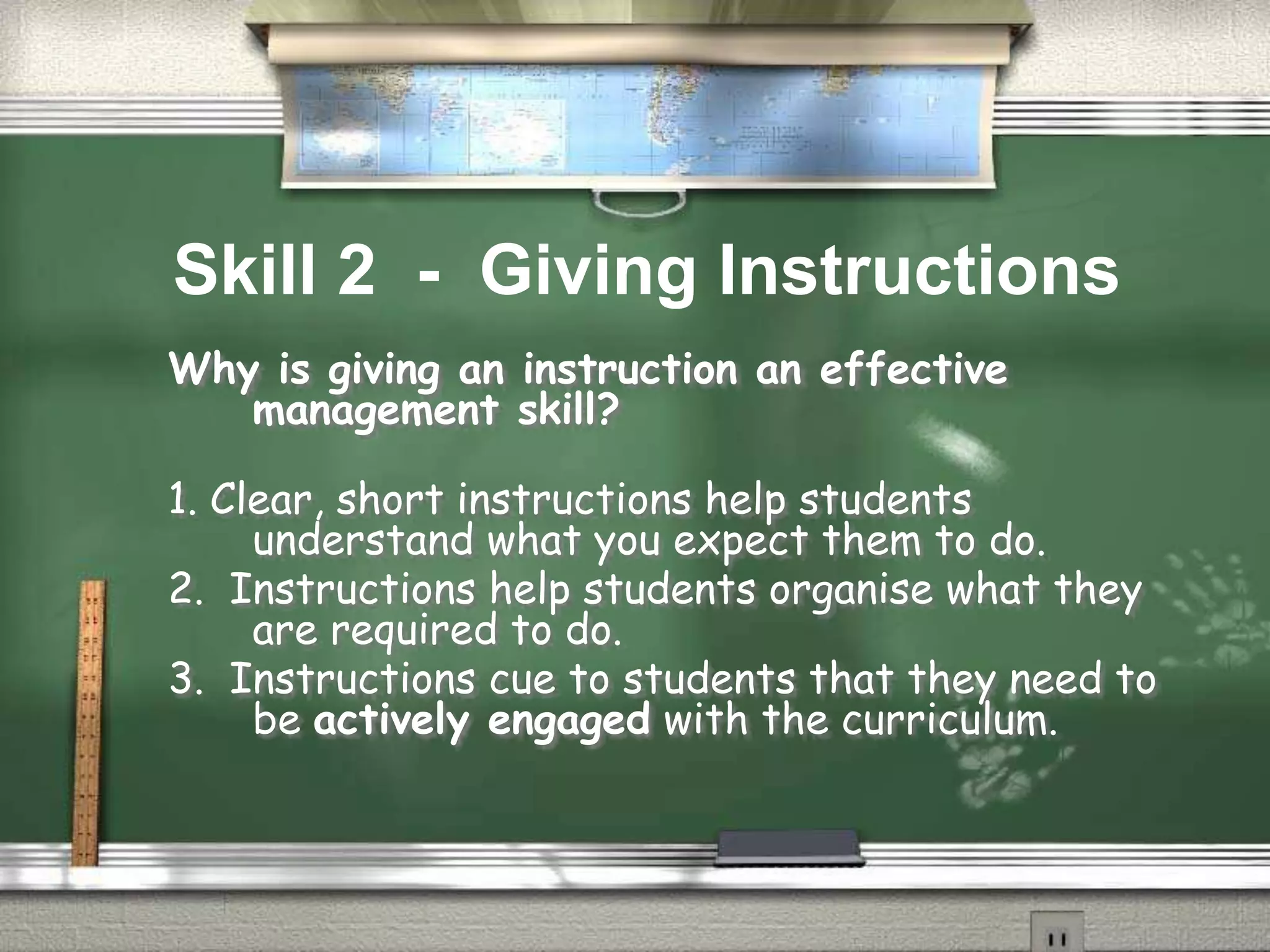 Skill 2 - Giving Instructions

Why is giving an instruction an effective management skill?

1. Clear, short instructions help students understand what you expect them to do.
2. Instructions help students organise what they are required to do.
3. Instructions cue to students that they need to be actively engaged with the curriculum.